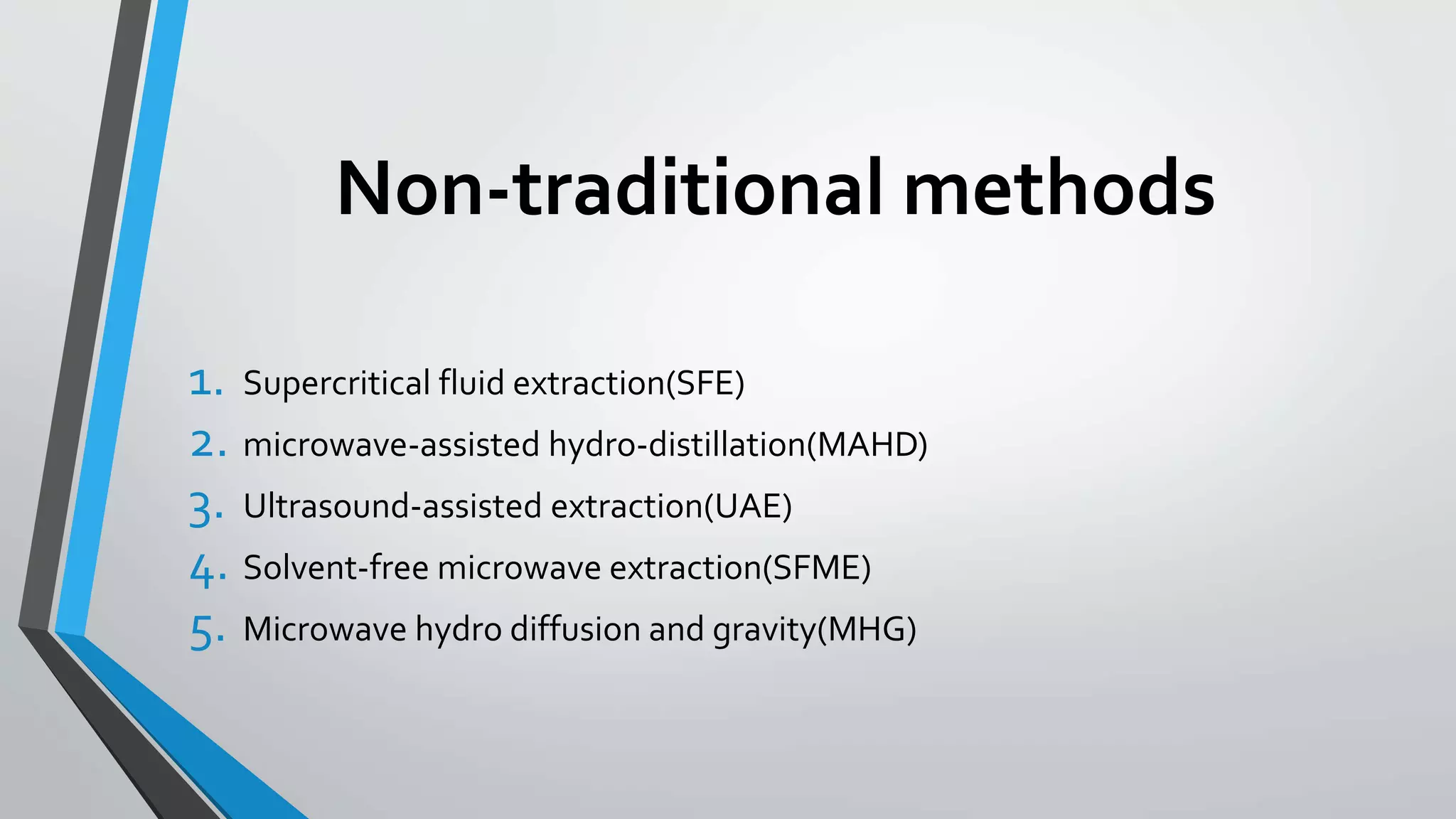 Non-traditional methods

1. Supercritical fluid extraction(SFE)
2. microwave-assisted hydro-distillation(MAHD)
3. Ultrasound-assisted extraction(UAE)
4. Solvent-free microwave extraction(SFME)
5. Microwave hydro diffusion and gravity(MHG)